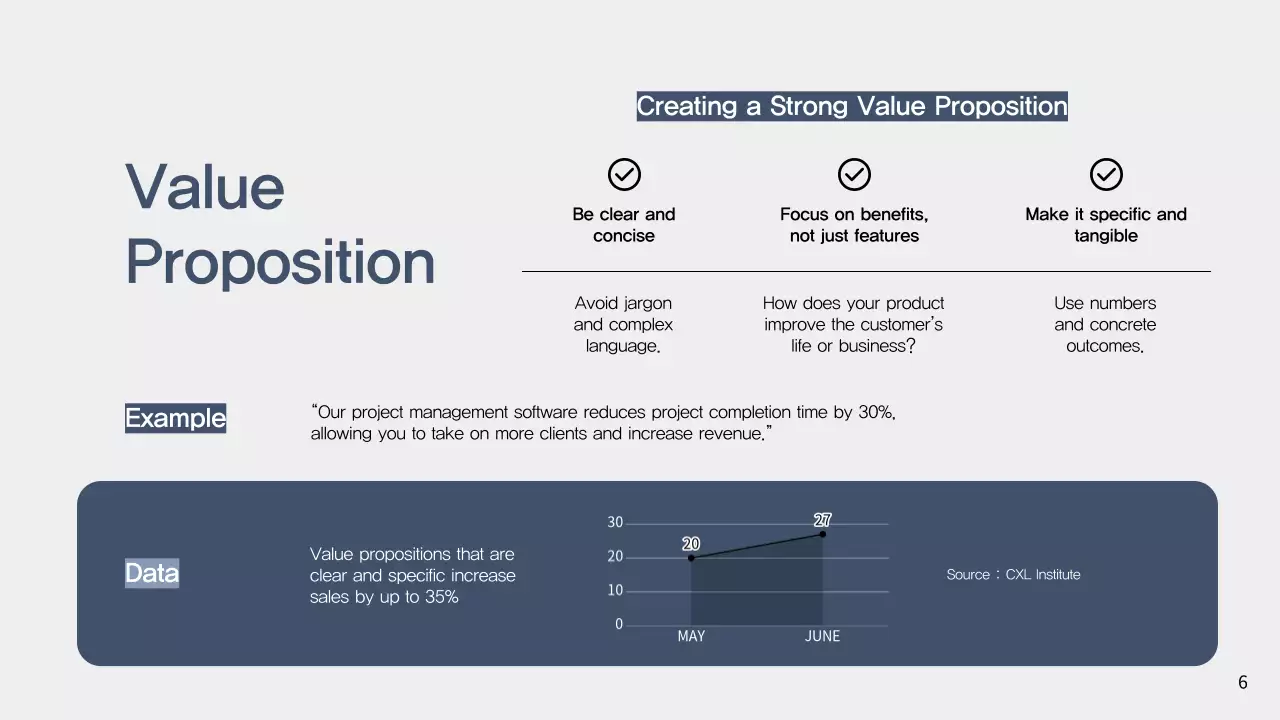 Value Proposition

Creating a Strong Value Proposition

Be clear and concise

Focus on benefits, not just features

Make it specific and tangible

Avoid jargon and complex language.

How does your product improve the customer's life or business?

Use numbers and concrete outcomes.

Example

"Our project management software reduces project completion time by 30%, allowing you to take on more clients and increase revenue."

Data

Value propositions that are clear and specific increase sales by up to 35%

30
20
10
0
20
27
MAY
JUNE

Source : CXL Institute

6